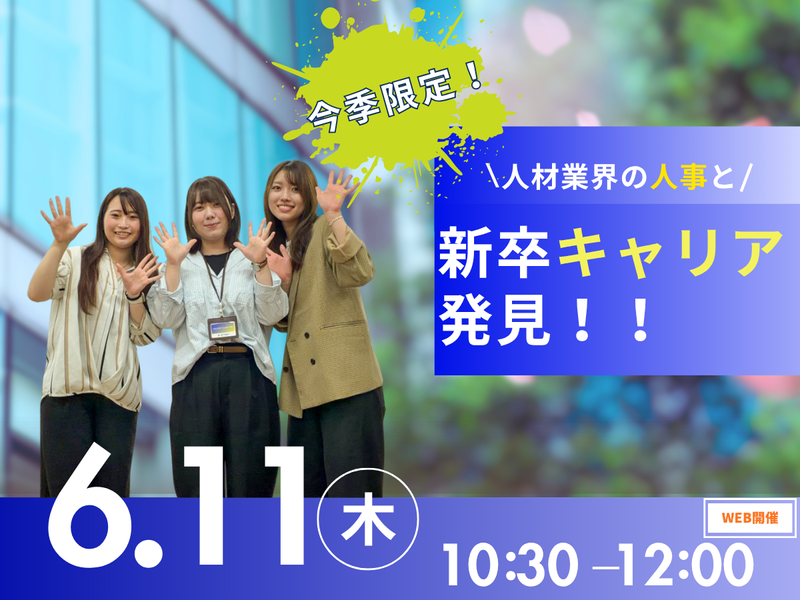 今季限定！

\人材業界の人事と/

新卒キャリア発見！！

6.11 木

WEB開催

10:30 –12:00